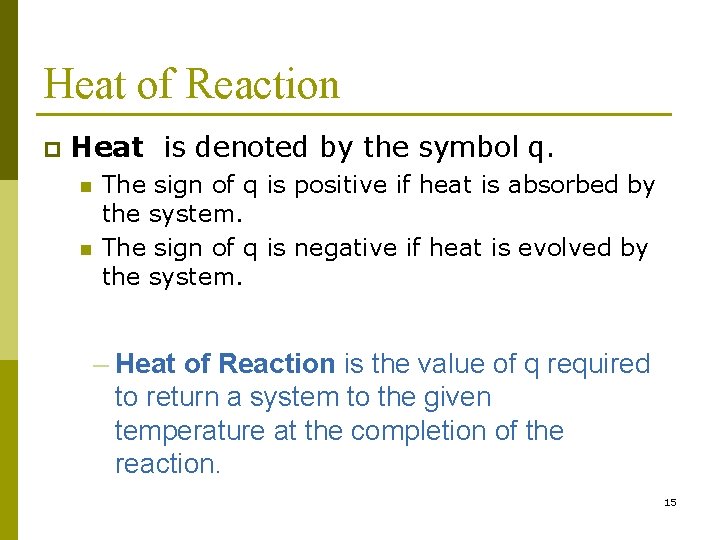 Heat of Reaction

Heat is denoted by the symbol q.

The sign of q is positive if heat is absorbed by the system.

The sign of q is negative if heat is evolved by the system.

– Heat of Reaction is the value of q required to return a system to the given temperature at the completion of the reaction.

15